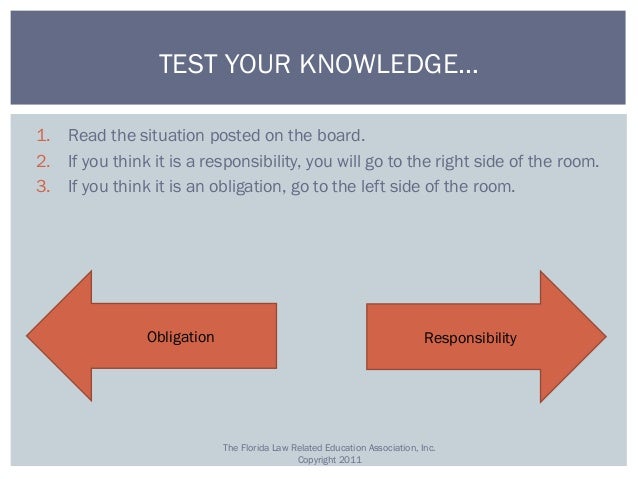 TEST YOUR KNOWLEDGE…

1. Read the situation posted on the board.
2. If you think it is a responsibility, you will go to the right side of the room.
3. If you think it is an obligation, go to the left side of the room.

Obligation

Responsibility

The Florida Law Related Education Association, Inc.
Copyright 2011